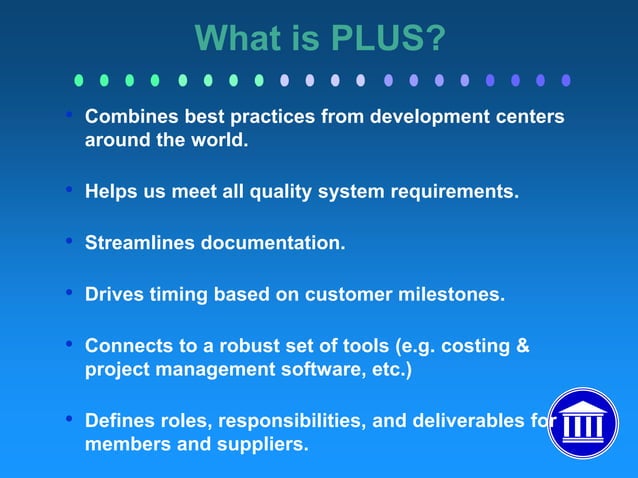 What is PLUS?

• Combines best practices from development centers around the world.

• Helps us meet all quality system requirements.

• Streamlines documentation.

• Drives timing based on customer milestones.

• Connects to a robust set of tools (e.g. costing & project management software, etc.)

• Defines roles, responsibilities, and deliverables for members and suppliers.